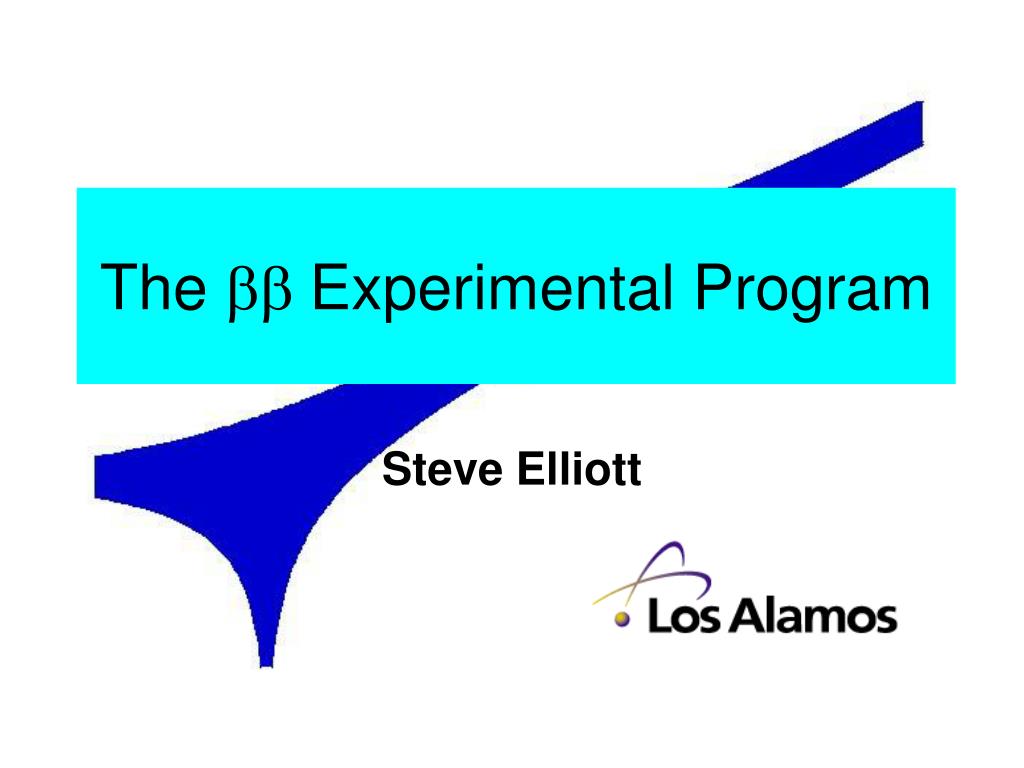 The $\beta\beta$ Experimental Program

Steve Elliott

Los Alamos